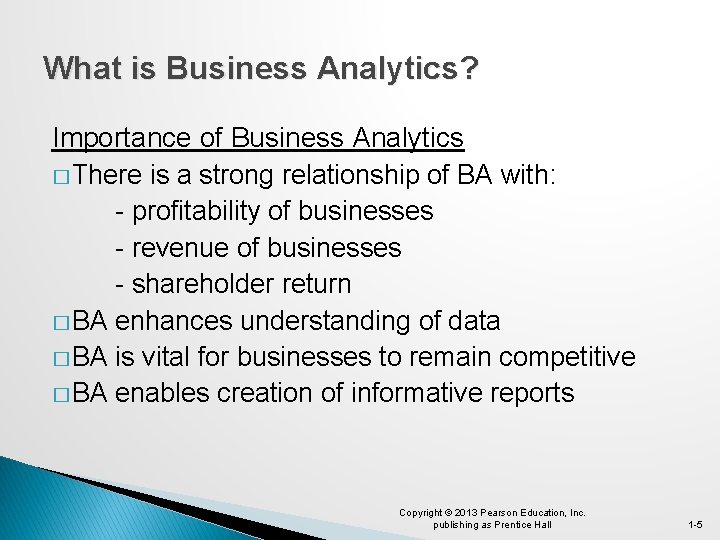 What is Business Analytics?

Importance of Business Analytics

□ There is a strong relationship of BA with:
- profitability of businesses
- revenue of businesses
- shareholder return

□ BA enhances understanding of data

□ BA is vital for businesses to remain competitive

□ BA enables creation of informative reports

Copyright © 2013 Pearson Education, Inc. publishing as Prentice Hall

1-5